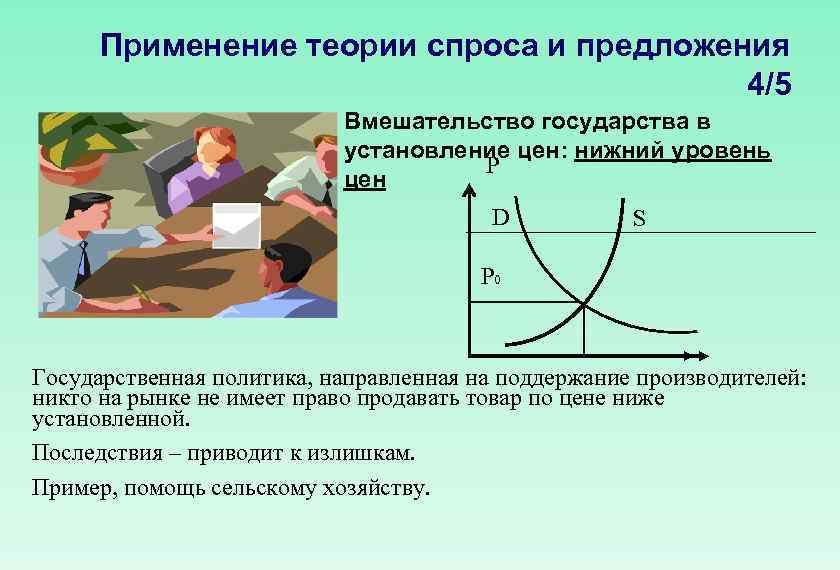 Применение теории спроса и предложения 4/5

Вмешательство государства в установление цен: нижний уровень цен

P

D

S

$P_0$

Государственная политика, направленная на поддержание производителей: никто на рынке не имеет право продавать товар по цене ниже установленной.

Последствия – приводит к излишкам.

Пример, помощь сельскому хозяйству.